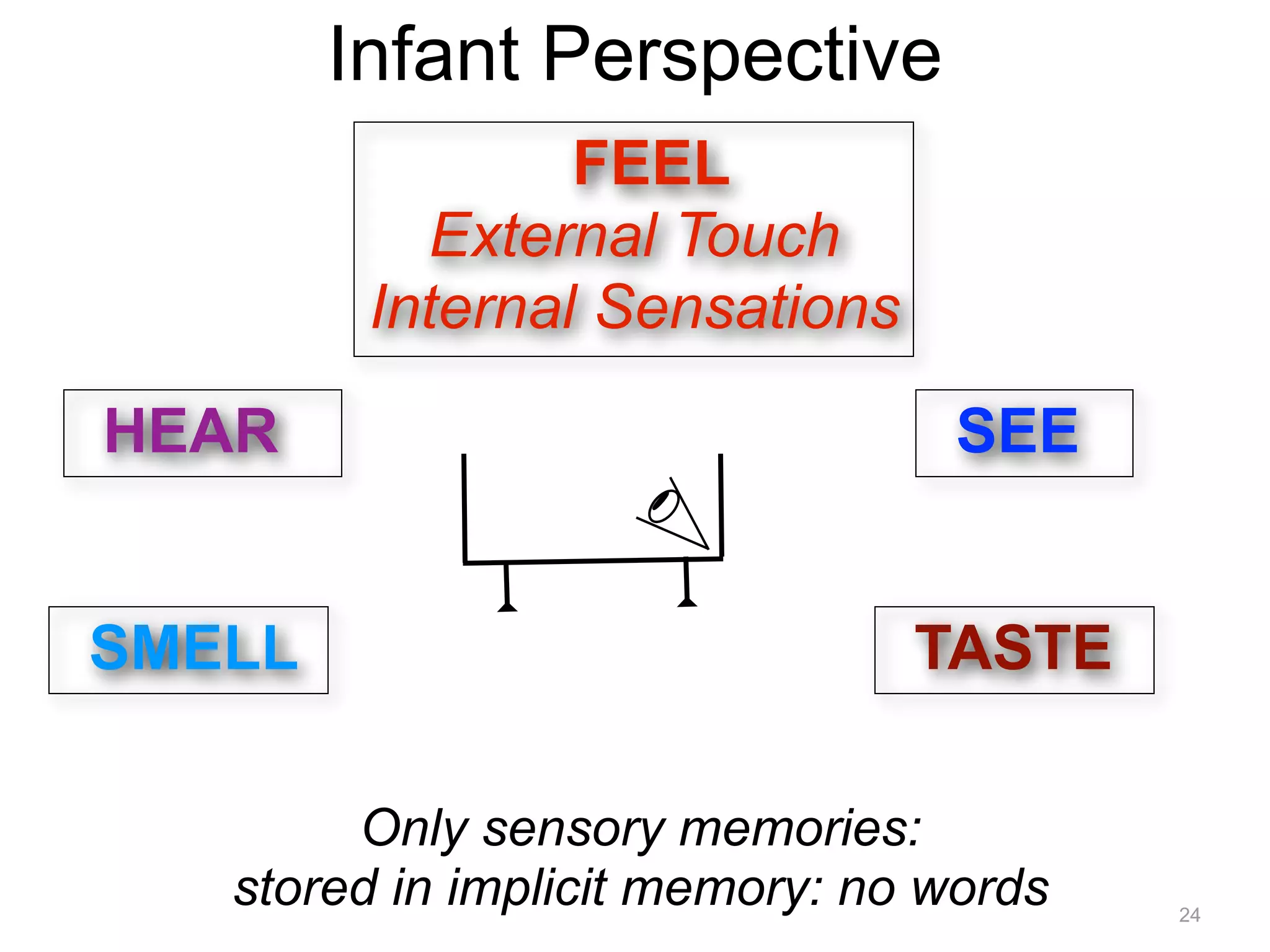 Infant Perspective

FEEL
External Touch
Internal Sensations

HEAR

SEE

SMELL

TASTE

Only sensory memories:
stored in implicit memory: no words

24